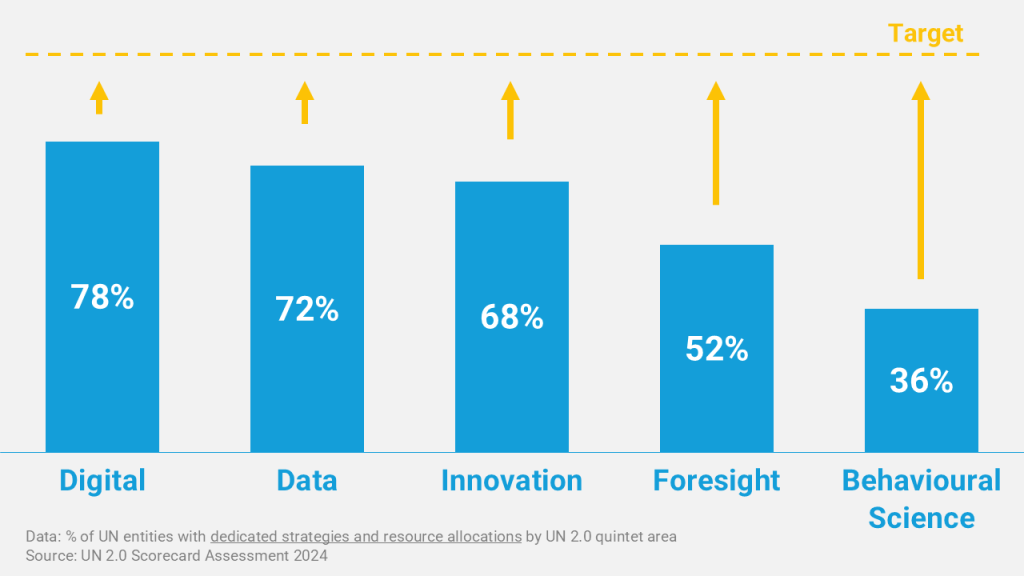 Target

78%

72%

68%

52%

36%

Digital

Data

Innovation

Foresight

Behavioural Science

Data: % of UN entities with dedicated strategies and resource allocations by UN 2.0 quintet area
Source: UN 2.0 Scorecard Assessment 2024